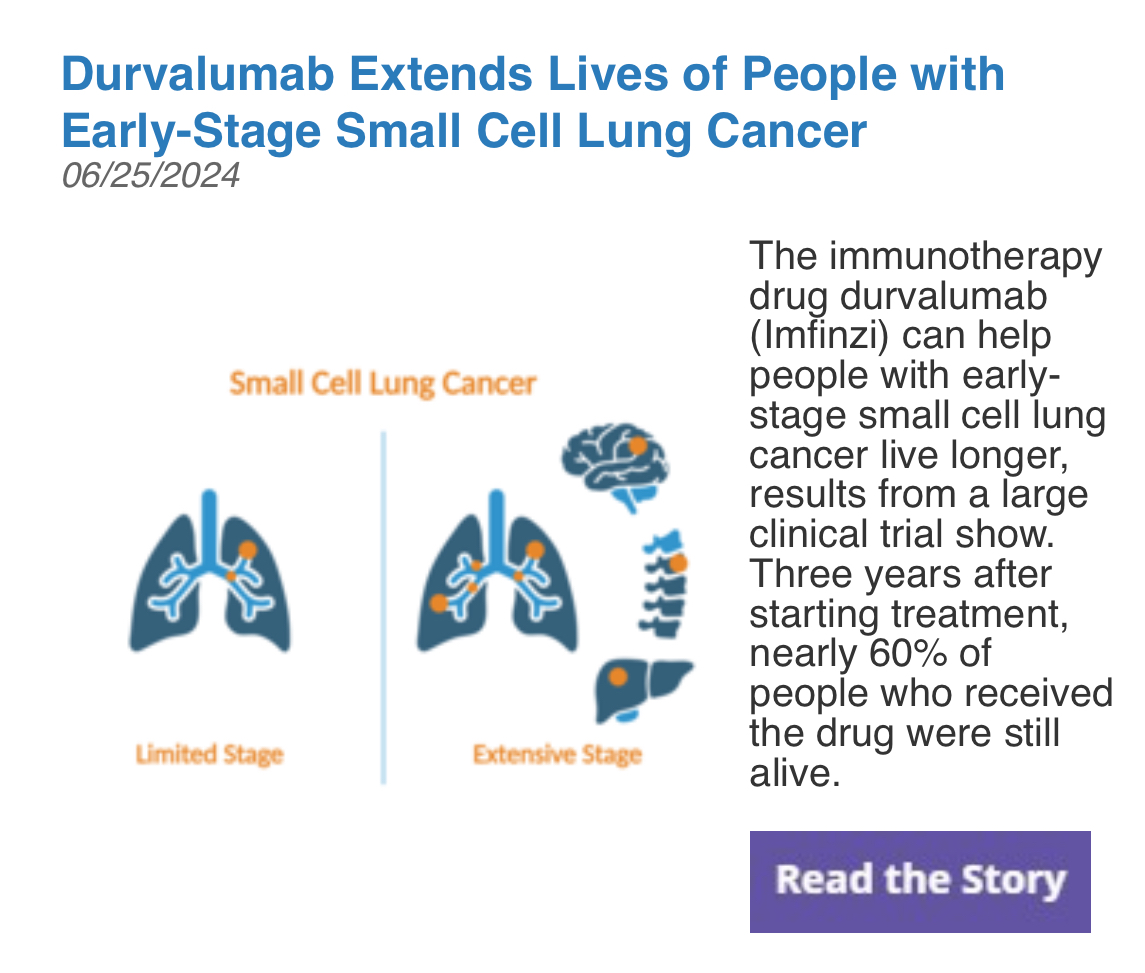 Durvalumab Extends Lives of People with Early-Stage Small Cell Lung Cancer
06/25/2024

Small Cell Lung Cancer

Limited Stage

Extensive Stage

The immunotherapy drug durvalumab (Imfinzi) can help people with early-stage small cell lung cancer live longer, results from a large clinical trial show. Three years after starting treatment, nearly 60% of people who received the drug were still alive.

Read the Story